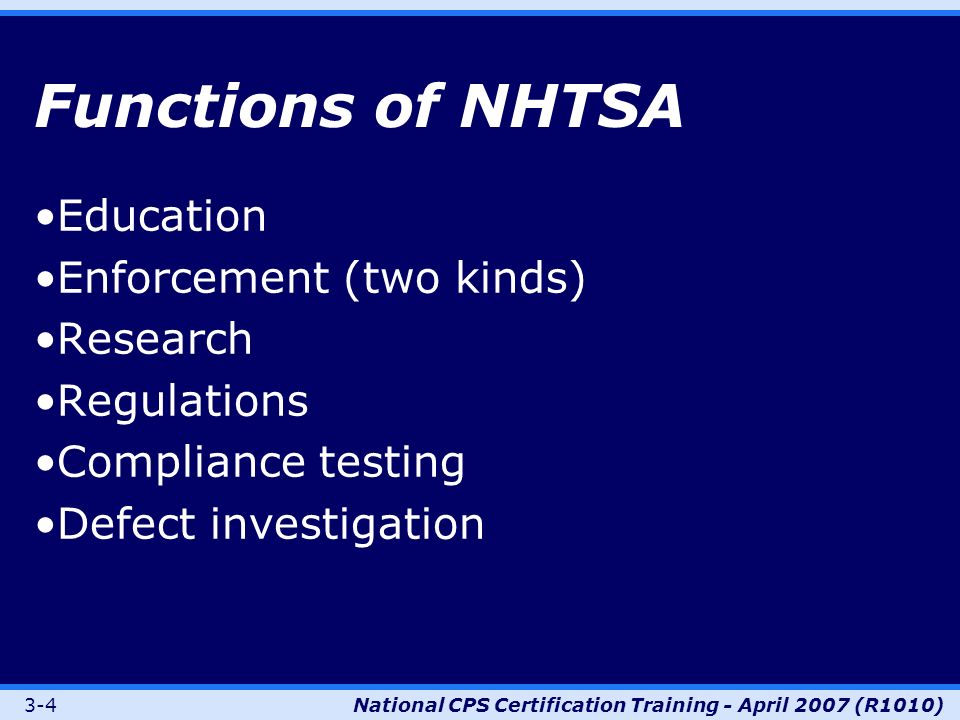 Functions of NHTSA

•Education
•Enforcement (two kinds)
•Research
•Regulations
•Compliance testing
•Defect investigation

3-4 National CPS Certification Training - April 2007 (R1010)